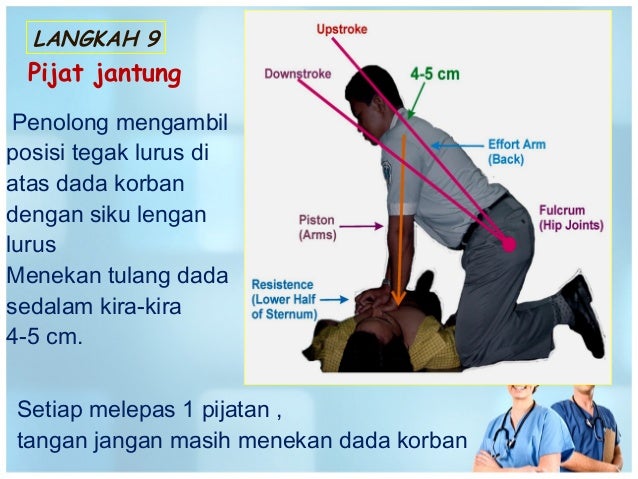 LANGKAH 9
Pijat jantung

Penolong mengambil posisi tegak lurus di atas dada korban dengan siku lengan lurus
Menekan tulang dada sedalam kira-kira 4-5 cm.

Upstroke
Downstroke
4-5 cm
Effort Arm (Back)
Fulcrum (Hip Joints)
Piston (Arms)
Resistence (Lower Half of Sternum)

Setiap melepas 1 pijatan ,
tangan jangan masih menekan dada korban